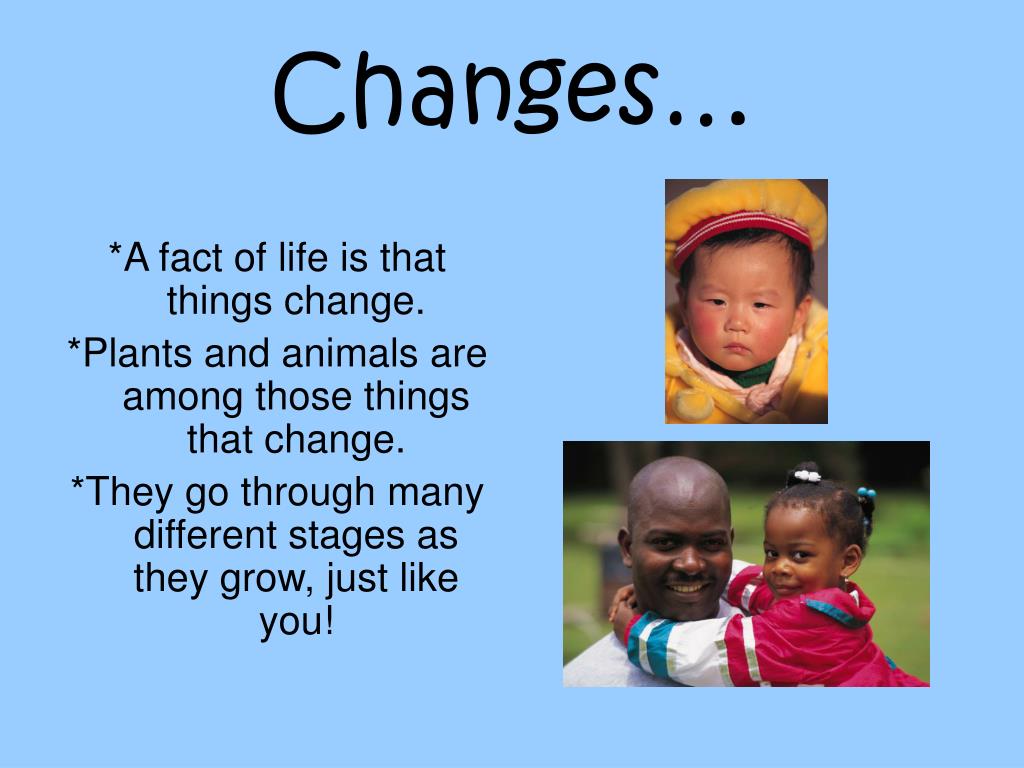 Changes…

*A fact of life is that things change.

*Plants and animals are among those things that change.

*They go through many different stages as they grow, just like you!